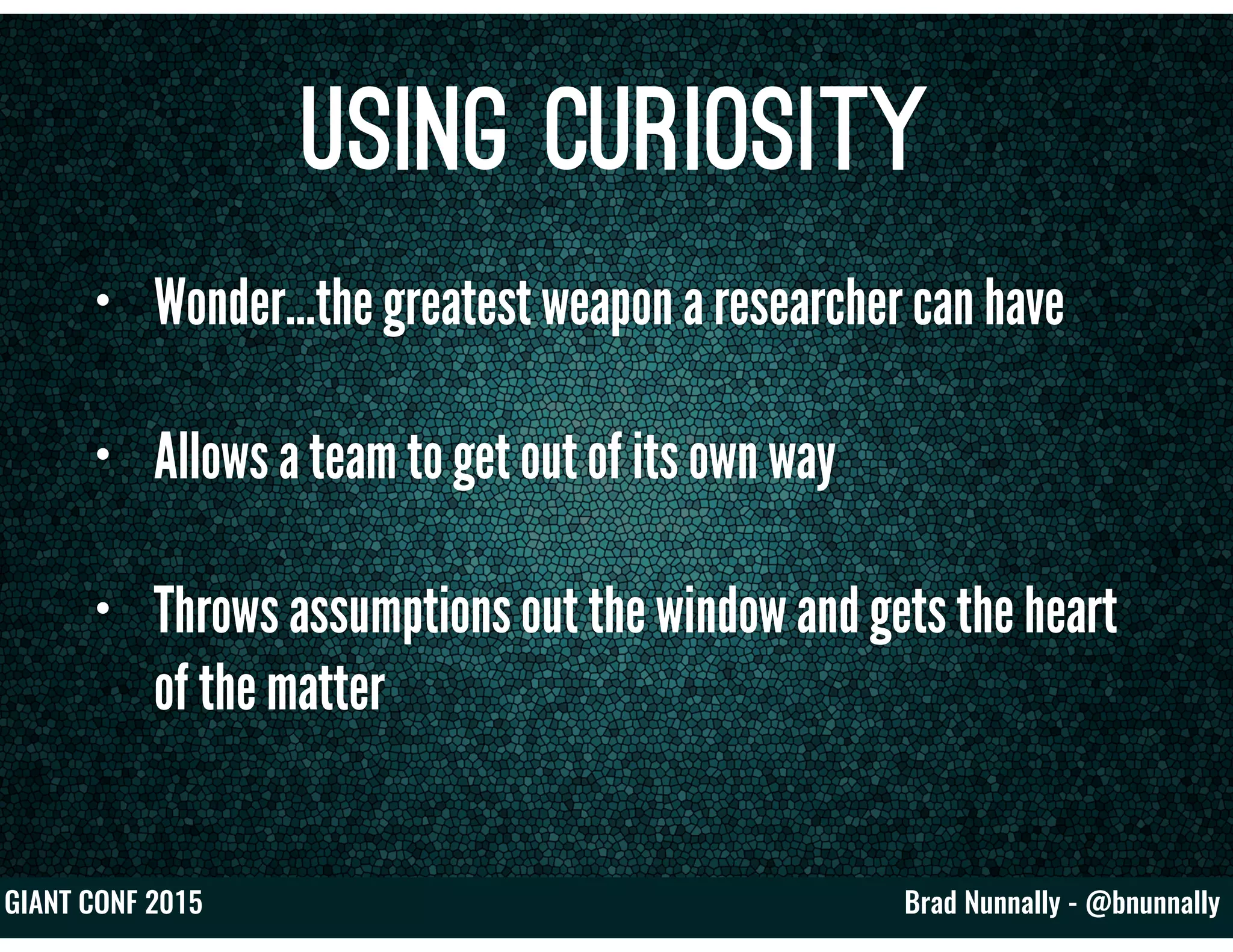 USING CURIOSITY

• Wonder…the greatest weapon a researcher can have

• Allows a team to get out of its own way

• Throws assumptions out the window and gets the heart of the matter

GIANT CONF 2015

Brad Nunnally - @bnunnally